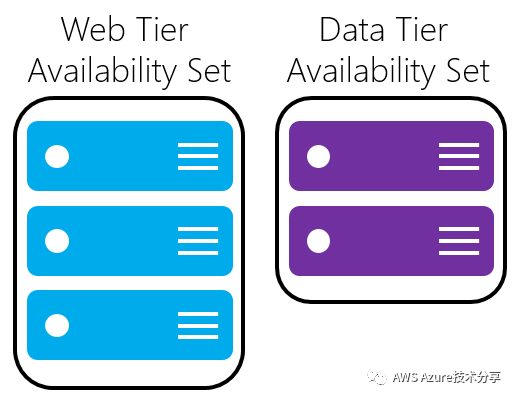 Web Tier
Availability Set

Data Tier
Availability Set

AWS Azure技术分享